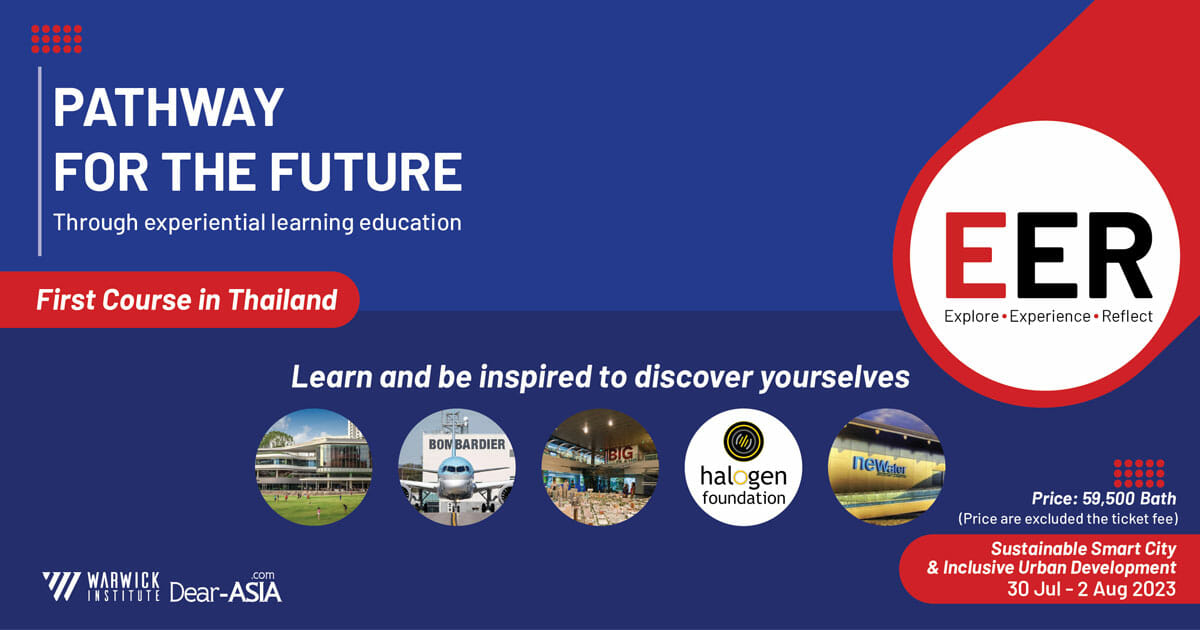 PATHWAY
FOR THE FUTURE
Through experiential learning education

First Course in Thailand

EER
Explore • Experience • Reflect

Learn and be inspired to discover yourselves

BOMBARDIER

BIG

halogen
foundation

newater

Price: 59,500 Bath
(Price are excluded the ticket fee)

Sustainable Smart City
& Inclusive Urban Development
30 Jul - 2 Aug 2023

WARWICK INSTITUTE

Dear-ASIA.com